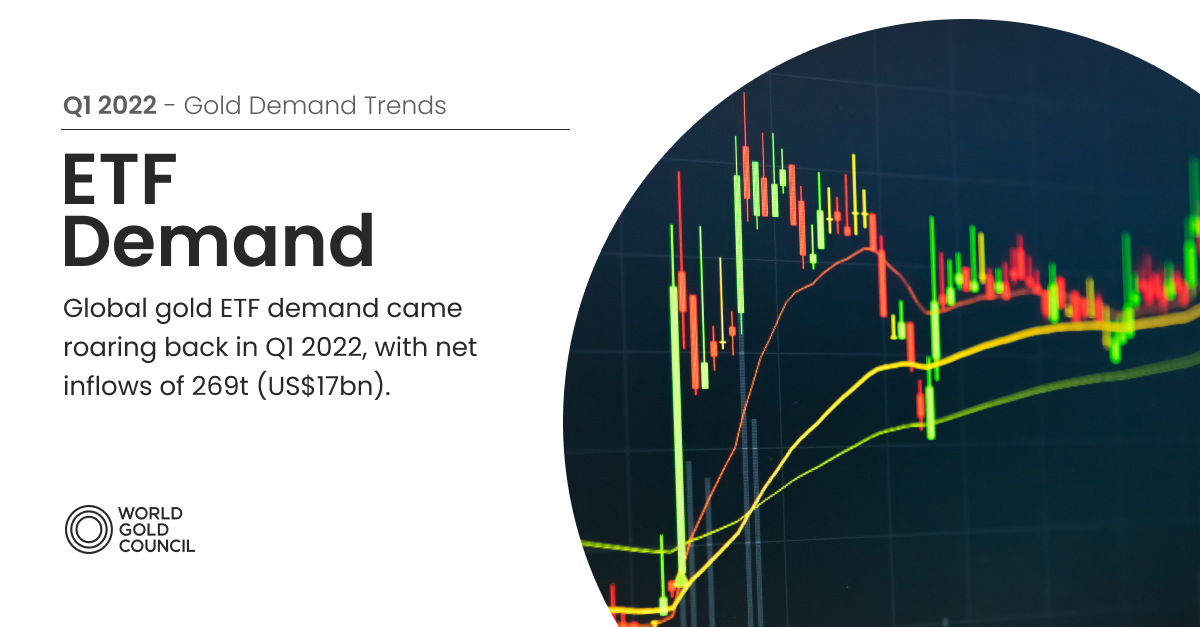 Q1 2022 - Gold Demand Trends

ETF Demand

Global gold ETF demand came roaring back in Q1 2022, with net inflows of 269t (US$17bn).

WORLD GOLD COUNCIL